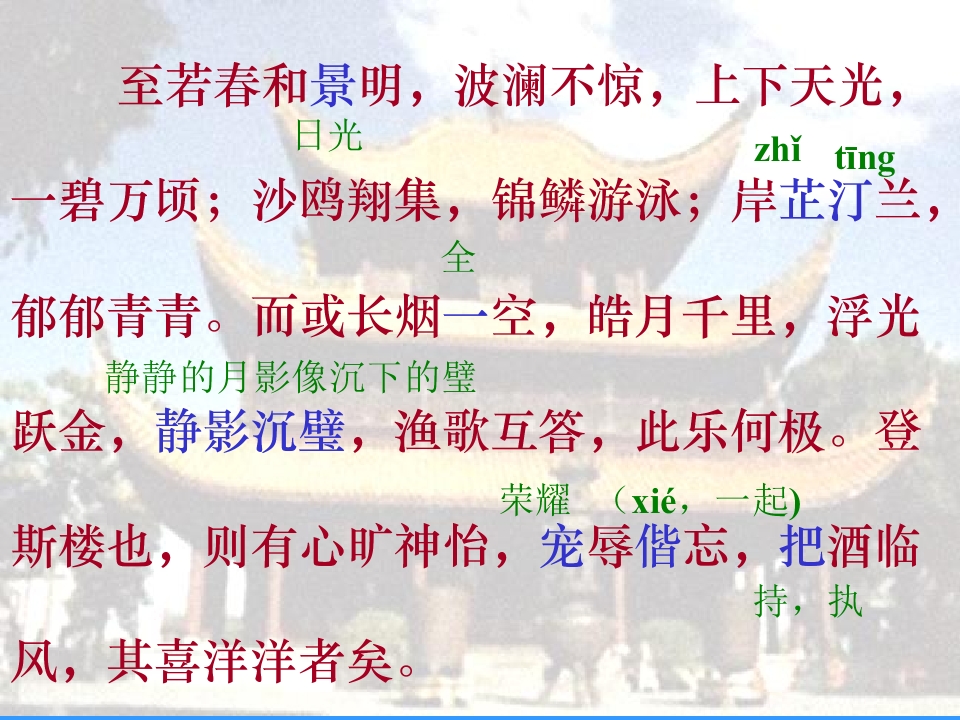 至若春和景明，波澜不惊，上下天光，

日光

zhǐ tīng

一碧万顷；沙鸥翔集，锦鳞游泳；岸芷汀兰，

全

郁郁青青。而或长烟一空，皓月千里，浮光

静静的月影像沉下的璧

跃金，静影沉璧，渔歌互答，此乐何极。登

荣耀 （xié，一起)

斯楼也，则有心旷神怡，宠辱偕忘，把酒临

持，执

风，其喜洋洋者矣。